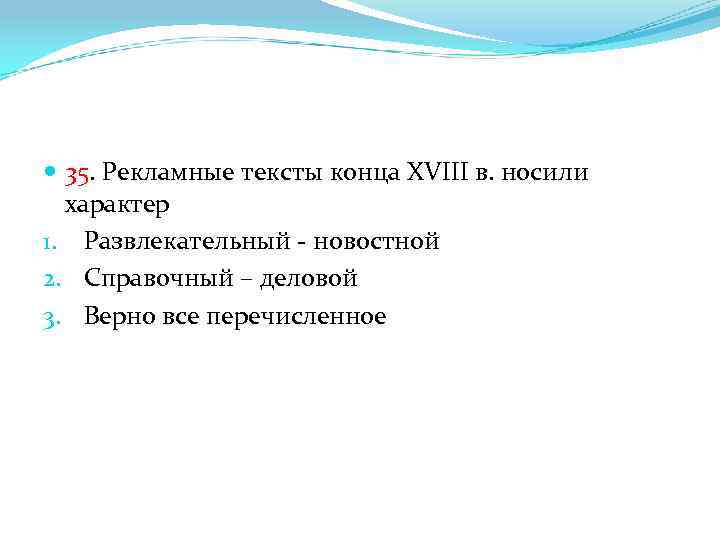 35. Рекламные тексты конца XVIII в. носили характер

1. Развлекательный - новостной
2. Справочный – деловой
3. Верно все перечисленное